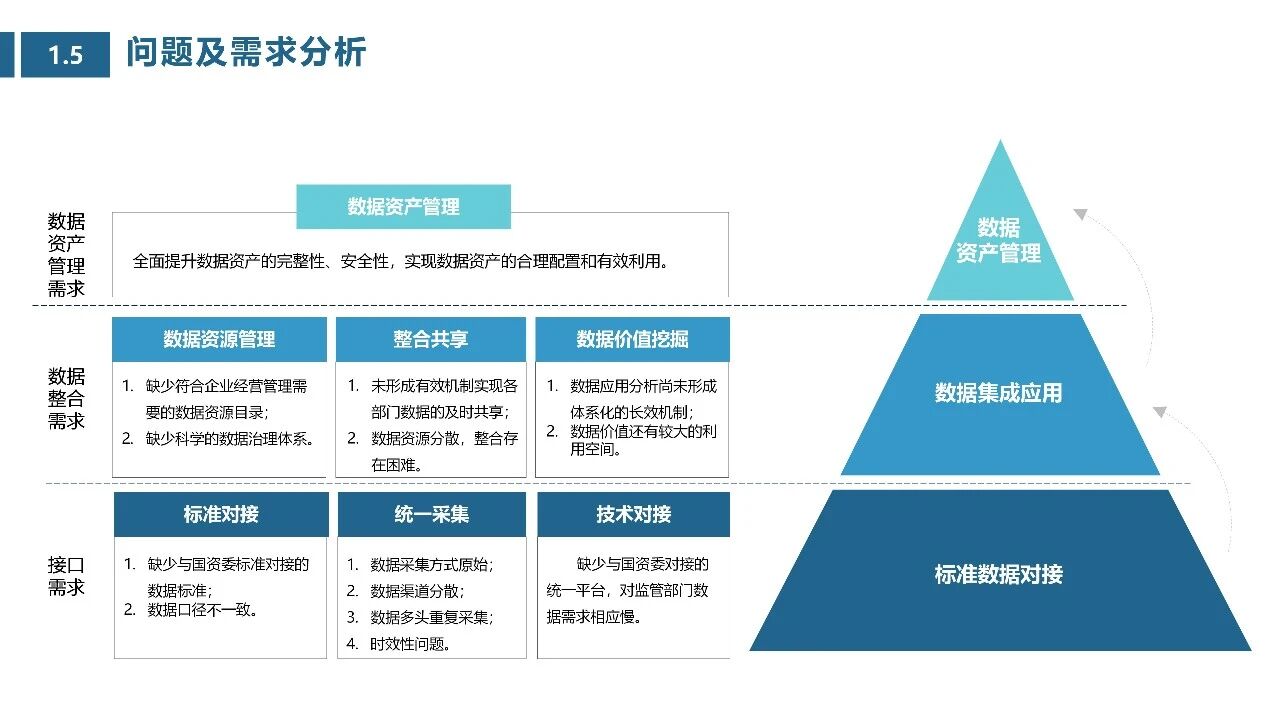 1.5 问题及需求分析

数据资产管理需求

数据资产管理

全面提升数据资产的完整性、安全性，实现数据资产的合理配置和有效利用。

数据整合需求

数据资源管理

1. 缺少符合企业经营管理需要的数据资源目录；
2. 缺少科学的数据治理体系。

整合共享

1. 未形成有效机制实现各部门数据的及时共享；
2. 数据资源分散，整合存在困难。

数据价值挖掘

1. 数据应用分析尚未形成体系化的长效机制；
2. 数据价值还有较大的利用空间。

接口需求

标准对接

1. 缺少与国资委标准对接的数据标准；
2. 数据口径不一致。

统一采集

1. 数据采集方式原始；
2. 数据渠道分散；
3. 数据多头重复采集；
4. 时效性问题。

技术对接

缺少与国资委对接的统一平台，对监管部门数据需求相应慢。

数据资产管理

数据集成应用

标准数据对接